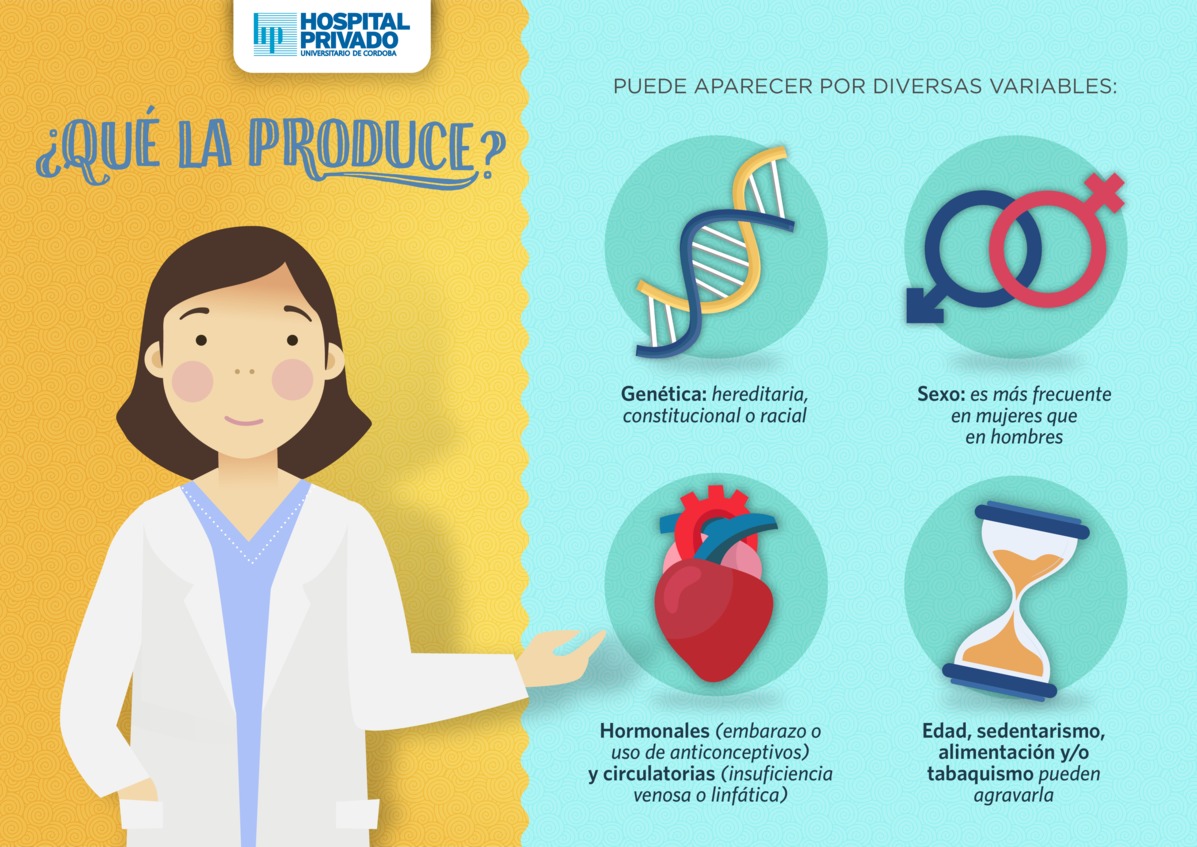 HOSPITAL PRIVADO
UNIVERSITARIO DE CORDOBA

¿QUÉ LA PRODUCE?

PUEDE APARECER POR DIVERSAS VARIABLES:

Genética: hereditaria, constitucional o racial

Sexo: es más frecuente en mujeres que en hombres

Hormonales (embarazo o uso de anticonceptivos) y circulatorias (insuficiencia venosa o linfática)

Edad, sedentarismo, alimentación y/o tabaquismo pueden agravarla